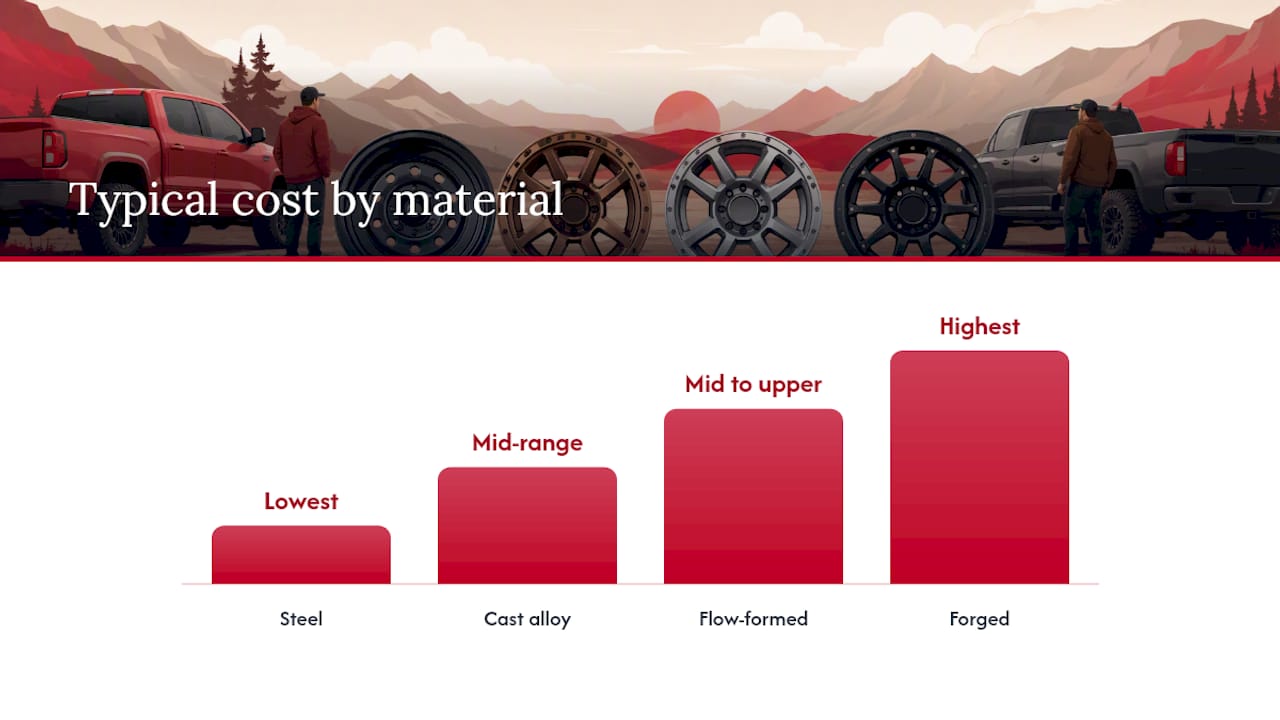 Typical cost by material

Lowest

Mid-range

Mid to upper

Highest

Steel

Cast alloy

Flow-formed

Forged